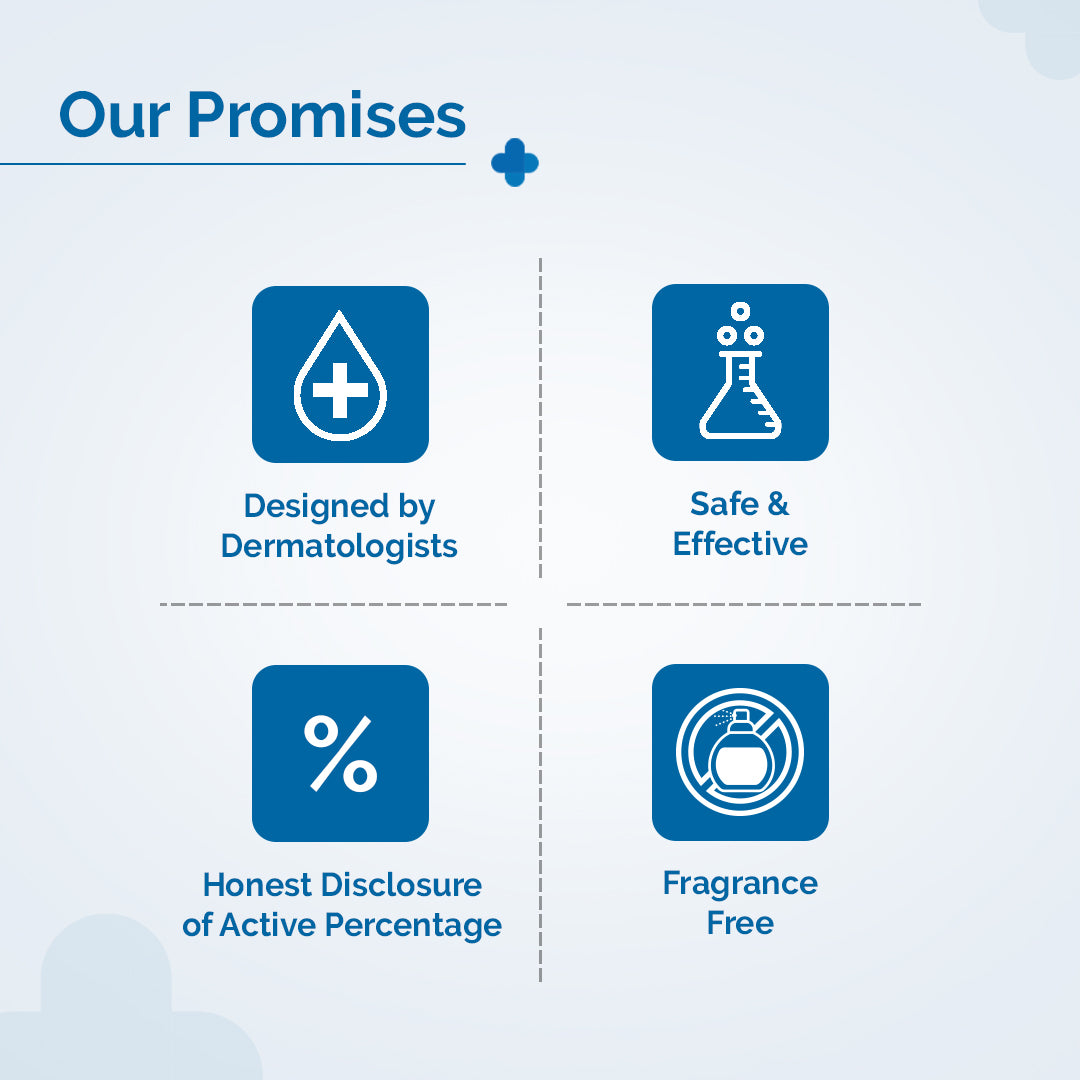 Our Promises

Designed by Dermatologists

Safe & Effective

%

Honest Disclosure of Active Percentage

Fragrance Free